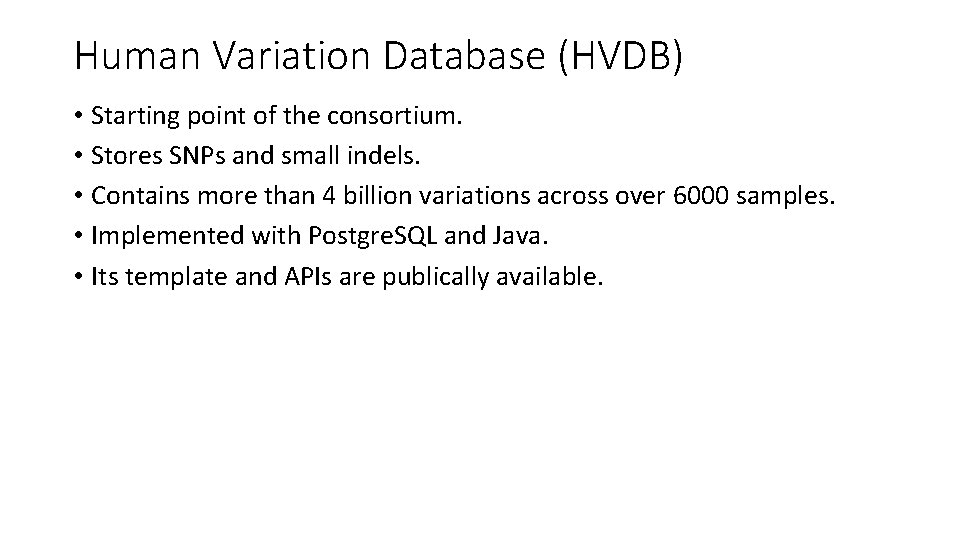 Human Variation Database (HVDB)

• Starting point of the consortium.
• Stores SNPs and small indels.
• Contains more than 4 billion variations across over 6000 samples.
• Implemented with PostgreSQL and Java.
• Its template and APIs are publically available.